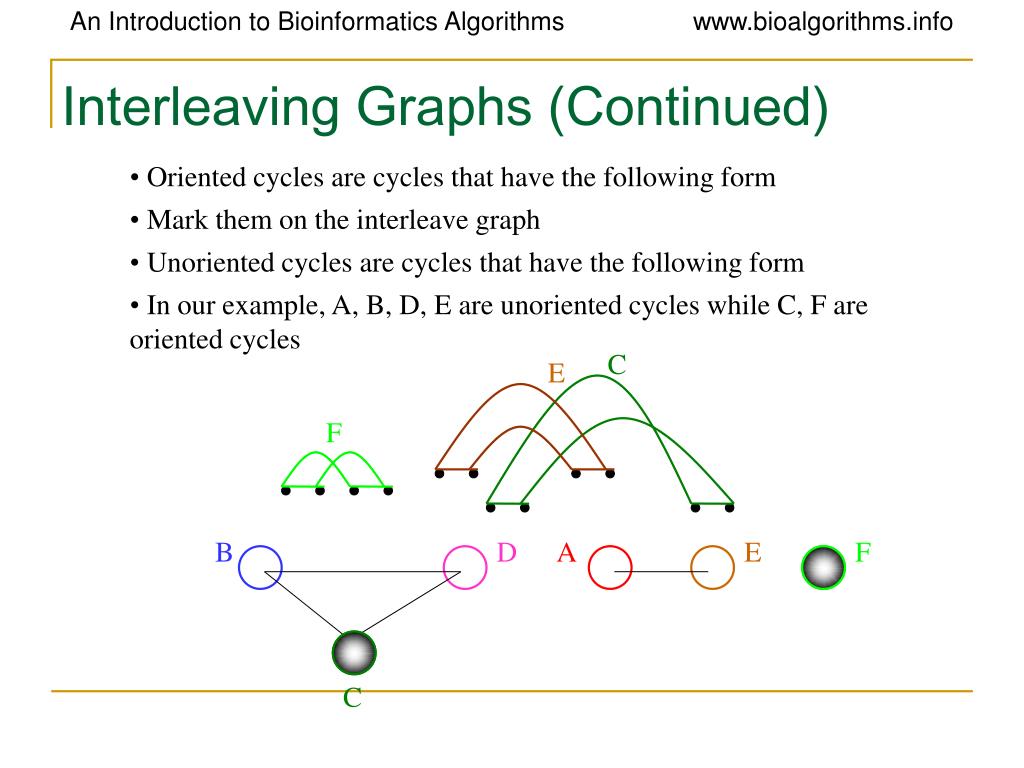 An Introduction to Bioinformatics Algorithms www.bioalgorithms.info

Interleaving Graphs (Continued)

• Oriented cycles are cycles that have the following form

• Mark them on the interleave graph

• Unoriented cycles are cycles that have the following form

• In our example, A, B, D, E are unoriented cycles while C, F are oriented cycles

E C

F

B D A E F

C